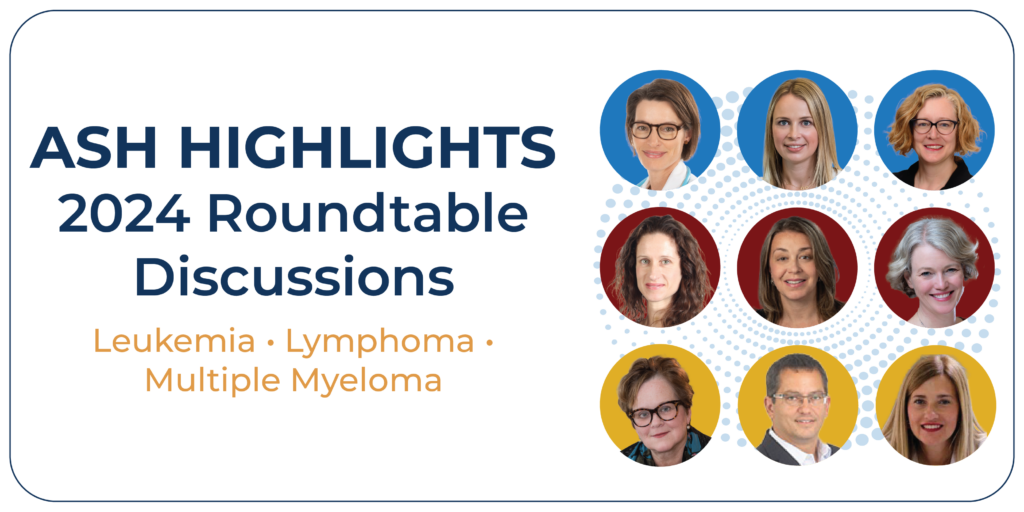 ASH HIGHLIGHTS
2024 Roundtable Discussions

Leukemia • Lymphoma • Multiple Myeloma